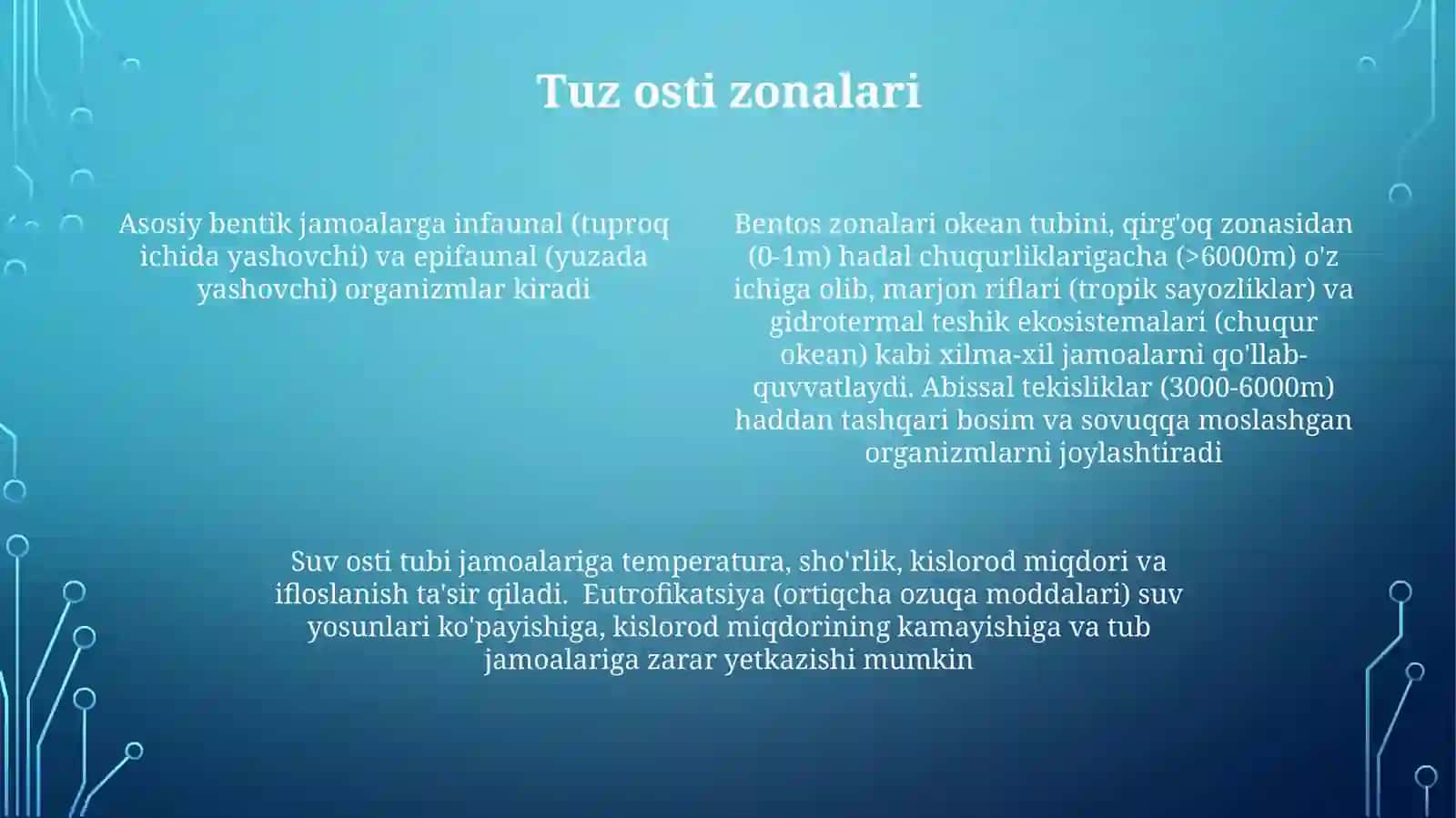 Tuz osti zonalari

Asosiy bentik jamoalarga infaunal (tuproq ichida yashovchi) va epifaunal (yuzada yashovchi) organizmlar kiradi

Bentos zonalari okean tubini, qirg'oq zonasidan (0-1m) hadal chuqurliklarigacha (>6000m) o'z ichiga olib, marjon riflari (tropik sayozliklar) va gidrotermal teshik ekosistemalari (chuqur okean) kabi xilma-xil jamoalarni qo'llab-quvvatlaydi. Abissal tekisliklar (3000-6000m) haddan tashqari bosim va sovuqqa moslashgan organizmlarni joylashtiradi

Suv osti tubi jamoalariga temperatura, sho'rlik, kislorod miqdori va ifloslanish ta'sir qiladi. Eutrofikatsiya (ortiqcha ozuqa moddalari) suv yosunlari ko'payishiga, kislorod miqdorining kamayishiga va tub jamoalariga zarar yetkazishi mumkin